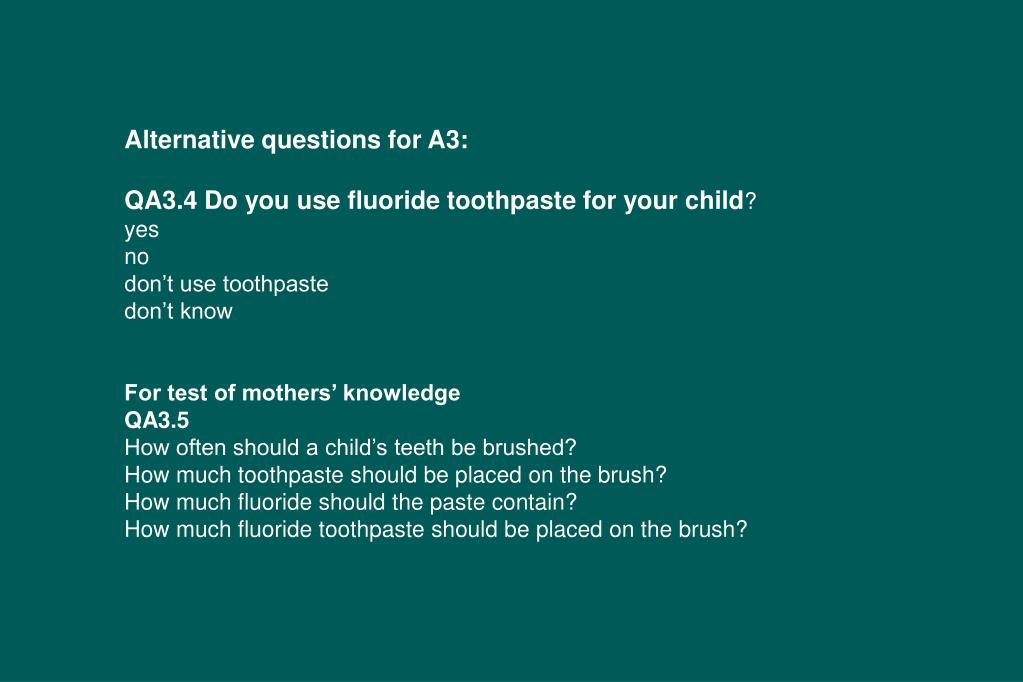 Alternative questions for A3:

QA3.4 Do you use fluoride toothpaste for your child?
yes
no
don’t use toothpaste
don’t know

For test of mothers’ knowledge
QA3.5
How often should a child’s teeth be brushed?
How much toothpaste should be placed on the brush?
How much fluoride should the paste contain?
How much fluoride toothpaste should be placed on the brush?